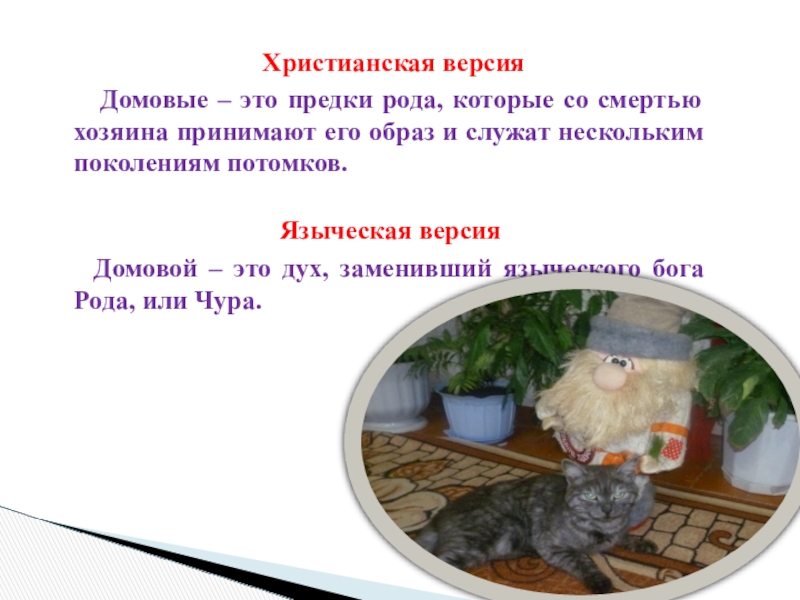 Христианская версия

Домовые – это предки рода, которые со смертью хозяина принимают его образ и служат нескольким поколениям потомков.

Языческая версия

Домовой – это дух, заменивший языческого бога Рода, или Чура.